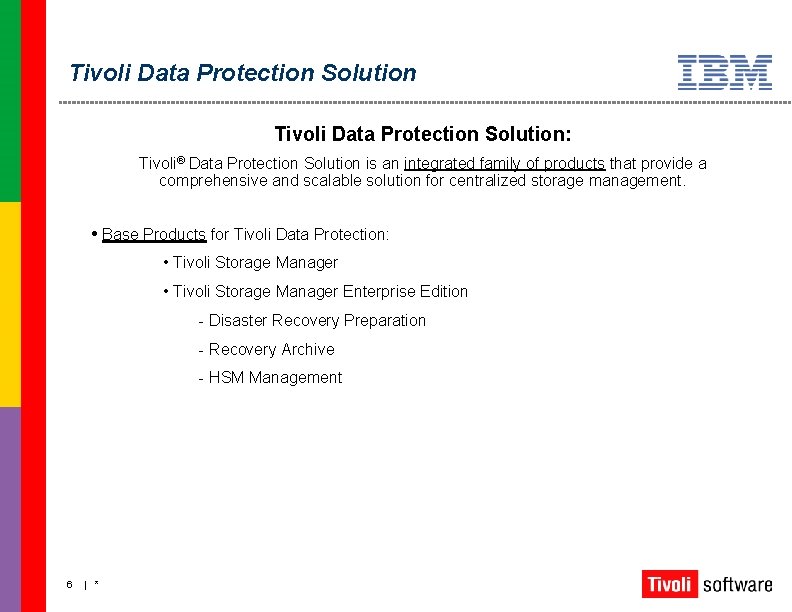 Tivoli Data Protection Solution

IBM

Tivoli Data Protection Solution:

Tivoli® Data Protection Solution is an integrated family of products that provide a comprehensive and scalable solution for centralized storage management.

• Base Products for Tivoli Data Protection:

• Tivoli Storage Manager

• Tivoli Storage Manager Enterprise Edition

- Disaster Recovery Preparation

- Recovery Archive

- HSM Management

6 | *

Tivoli software